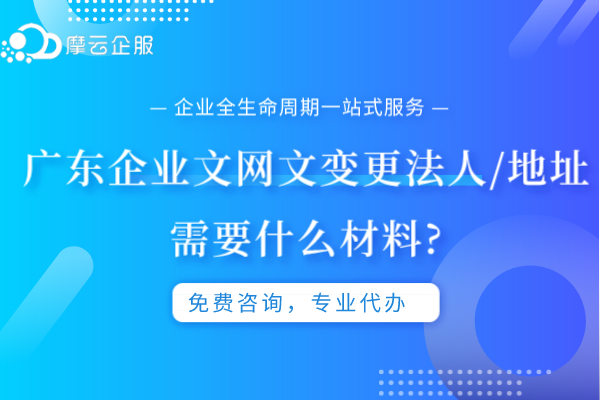 摩云企服

— 企业全生命周期一站式服务 —

广东企业文网文变更法人/地址需要什么材料?

免费咨询，专业代办